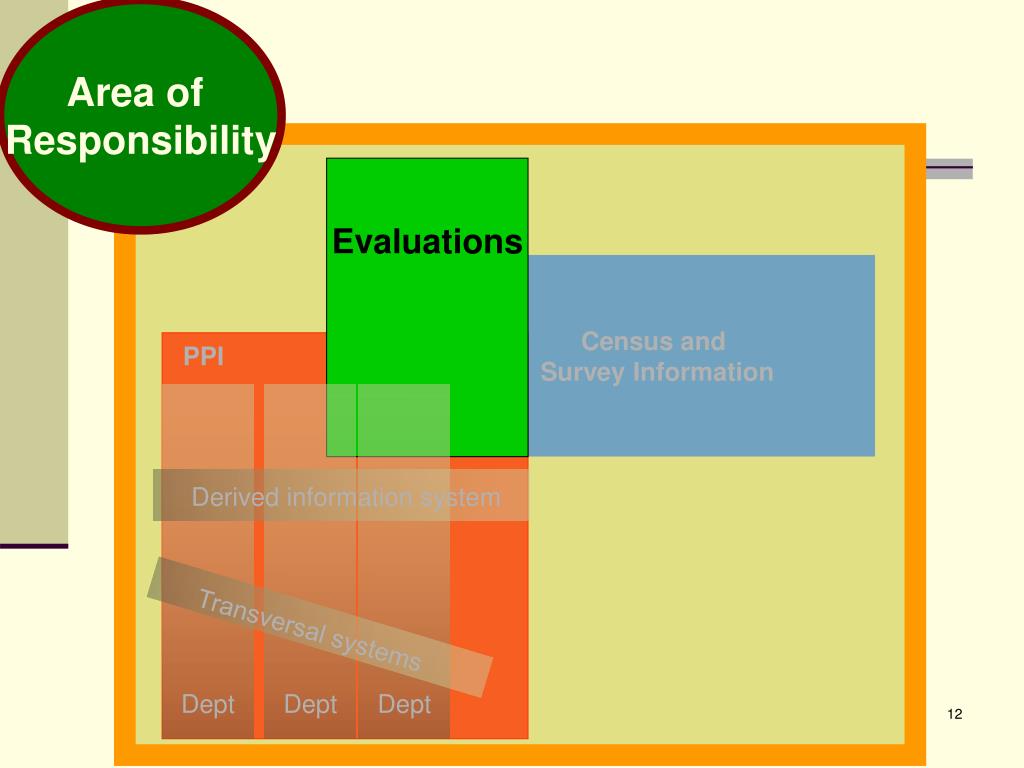 Area of Responsibility

Evaluations

Census and Survey Information

PPI

Derived information system

Transversal systems

Dept

Dept

Dept

12